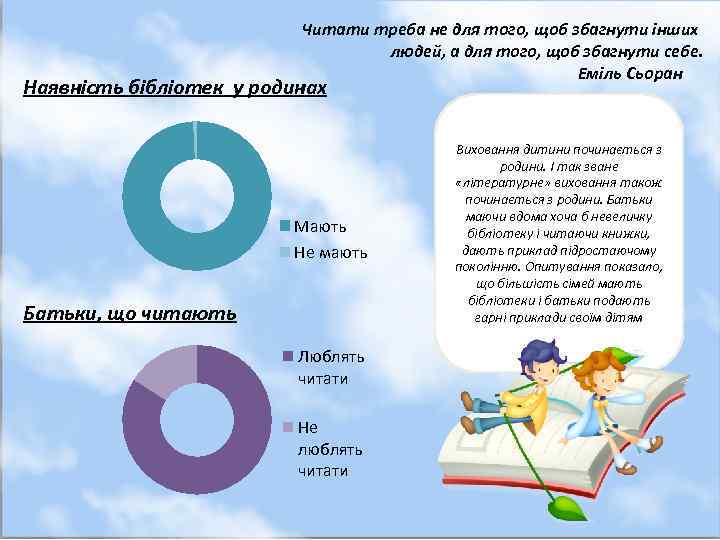 Читати треба не для того, щоб збагнути інших людей, а для того, щоб збагнути себе.
Еміль Сьоран

Наявність бібліотек у родинах

Мають
Не мають

Батьки, що читають

Люблять читати
Не люблять читати

Виховання дитини починається з родини. І так зване «літературне» виховання також починається з родини. Батьки маючи вдома хоча б невеличку бібліотеку і читаючи книжки, дають приклад підростаючому поколінню. Опитування показало, що більшість сімей мають бібліотеки і батьки подають гарні приклади своїм дітям